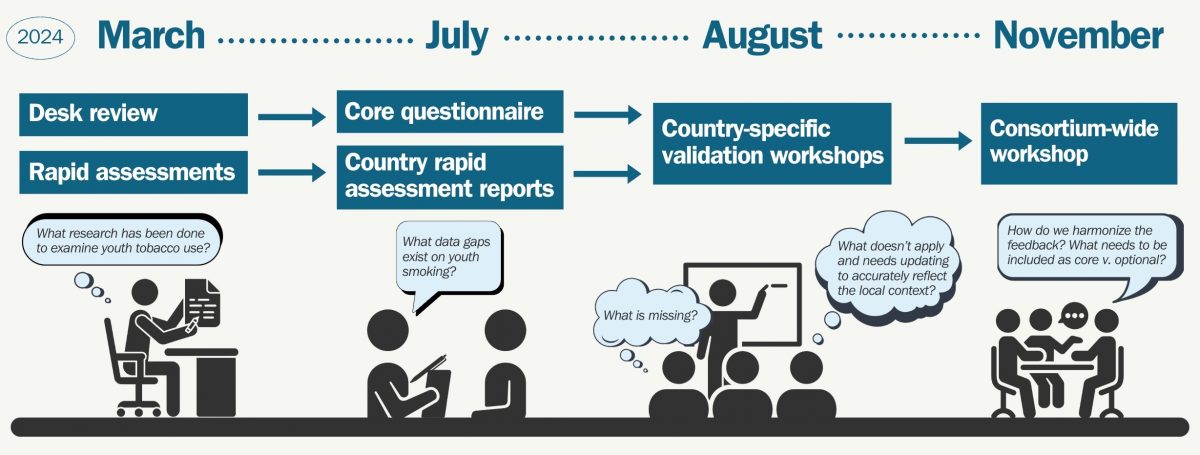 2024 March July August November

Desk review

Rapid assessments

Core questionnaire

Country rapid assessment reports

Country-specific validation workshops

Consortium-wide workshop

What research has been done to examine youth tobacco use?

What data gaps exist on youth smoking?

What is missing?

What doesn't apply and needs updating to accurately reflect the local context?

How do we harmonize the feedback? What needs to be included as core v. optional?